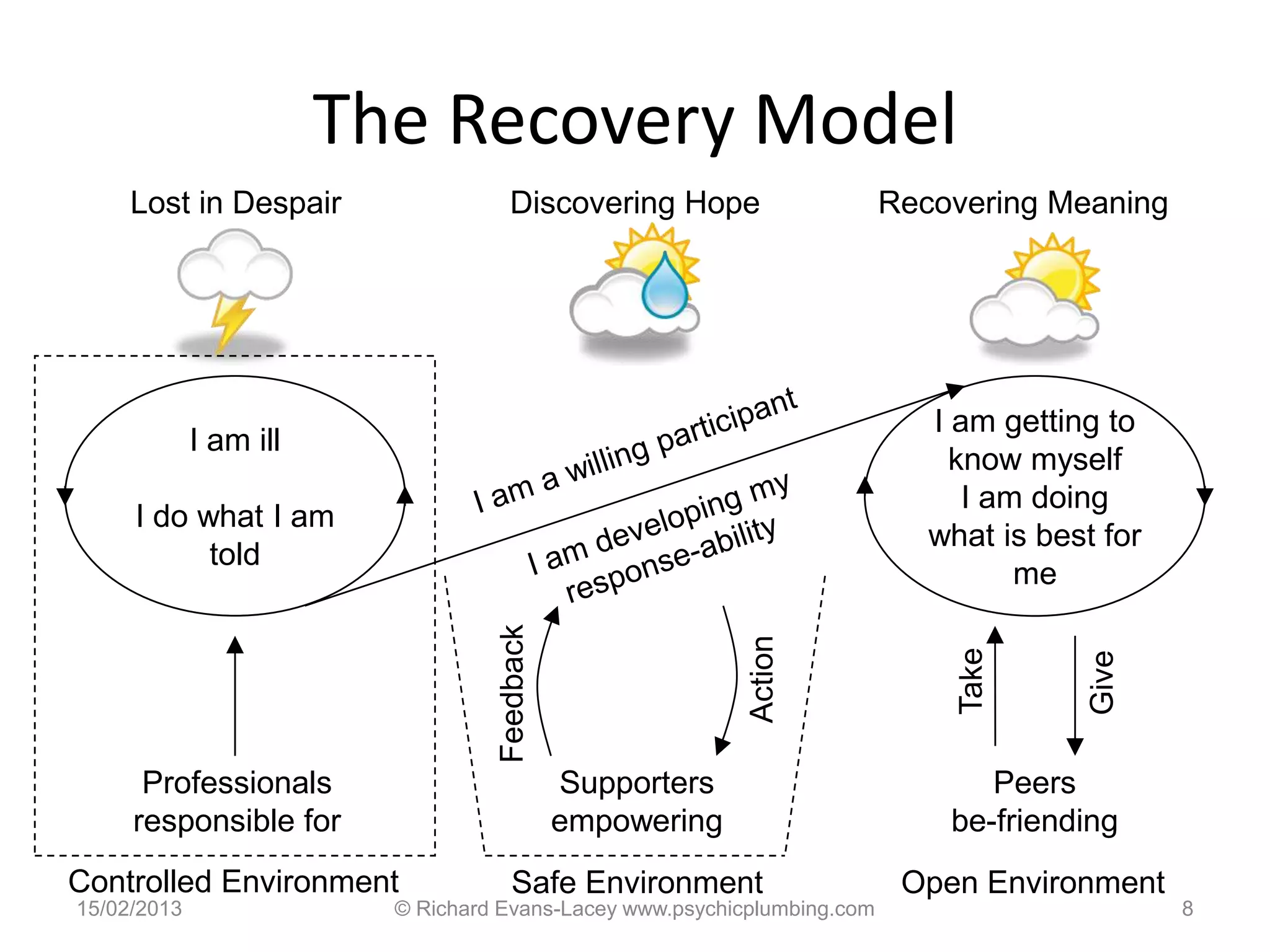 The Recovery Model

Lost in Despair

Discovering Hope

Recovering Meaning

I am ill

I do what I am told

I am a willing participant

I am developing my response-ability

I am getting to know myself
I am doing what is best for me

Feedback

Action

Take

Give

Professionals responsible for

Supporters empowering

Peers be-friending

Controlled Environment

Safe Environment

Open Environment

15/02/2013

© Richard Evans-Lacey www.psychicplumbing.com

8